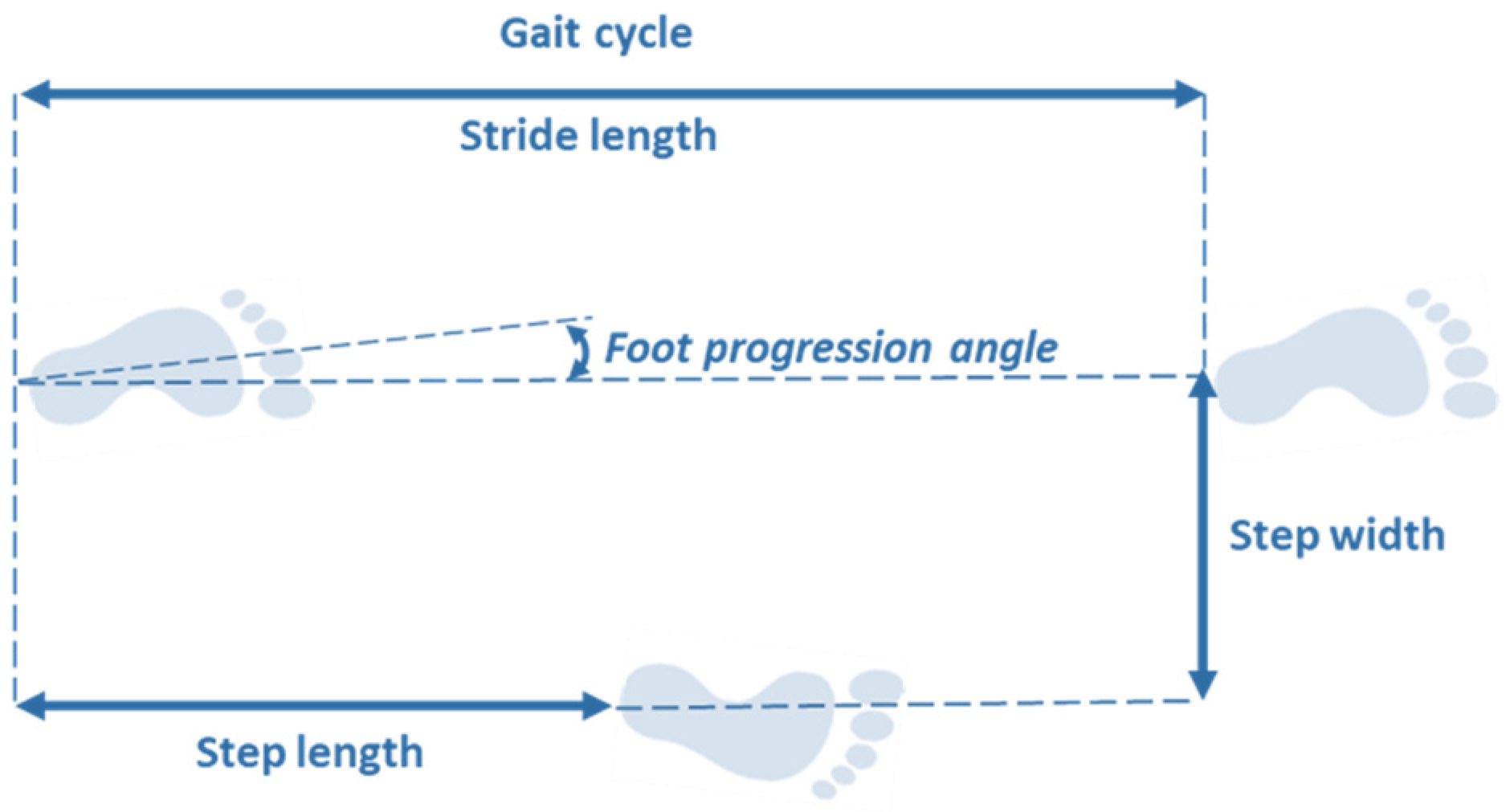 Gait cycle

Stride length

Foot progression angle

Step width

Step length